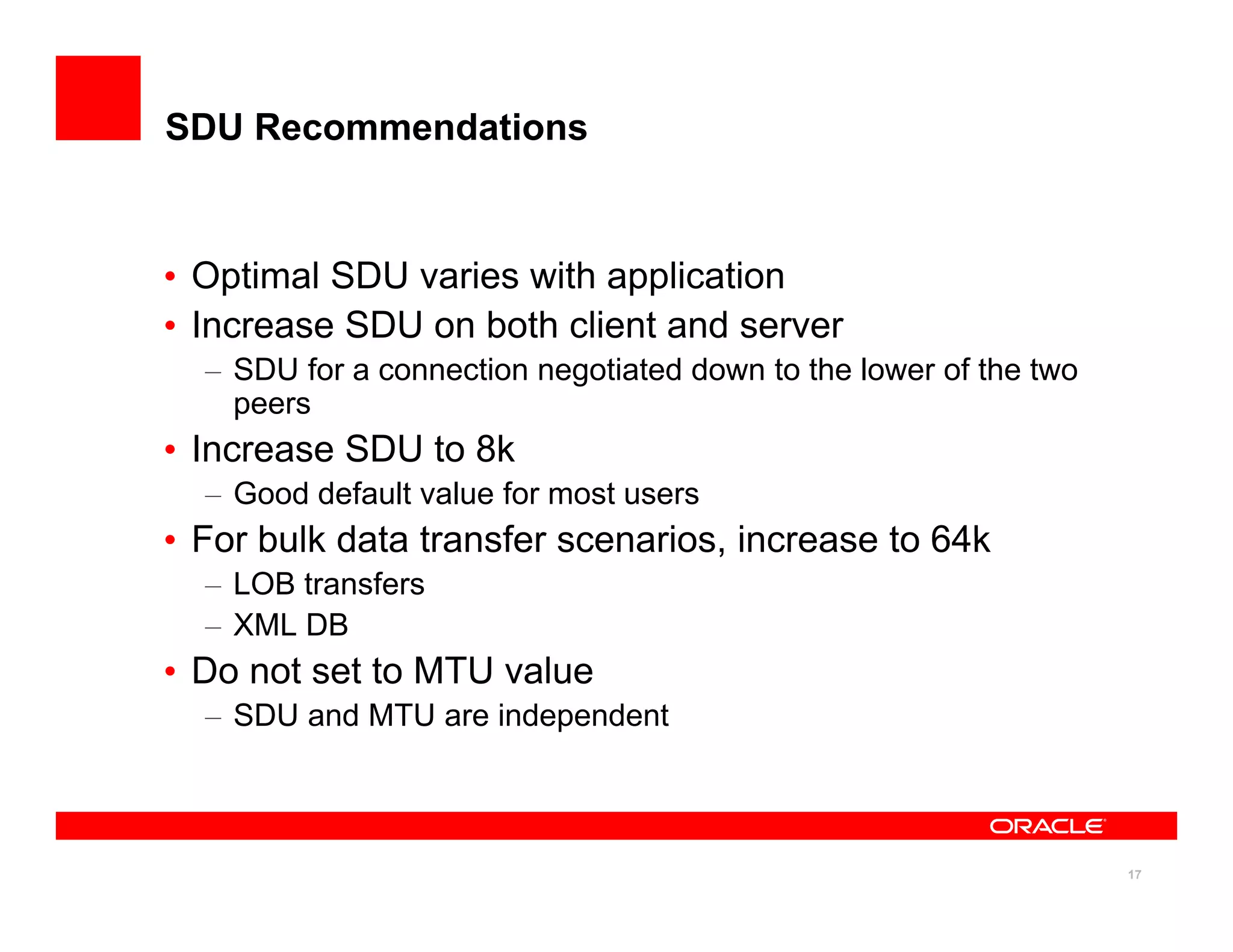 SDU Recommendations

• Optimal SDU varies with application
• Increase SDU on both client and server
– SDU for a connection negotiated down to the lower of the two peers
• Increase SDU to 8k
– Good default value for most users
• For bulk data transfer scenarios, increase to 64k
– LOB transfers
– XML DB
• Do not set to MTU value
– SDU and MTU are independent

ORACLE

17